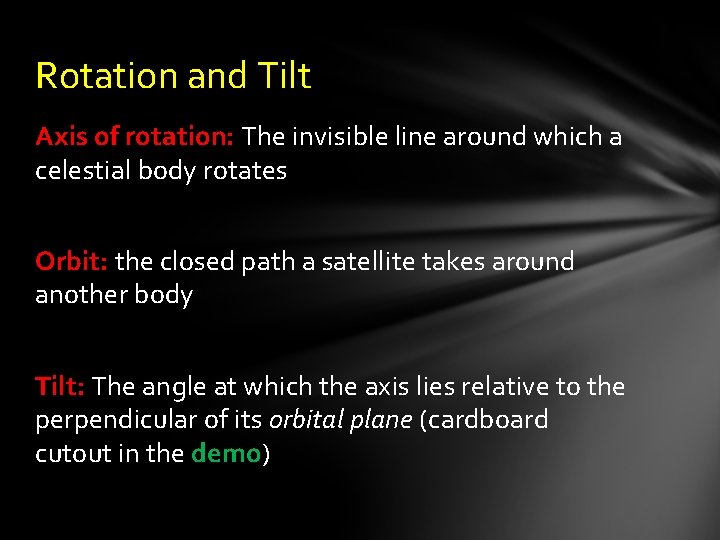 Rotation and Tilt

Axis of rotation: The invisible line around which a celestial body rotates

Orbit: the closed path a satellite takes around another body

Tilt: The angle at which the axis lies relative to the perpendicular of its orbital plane (cardboard cutout in the demo)